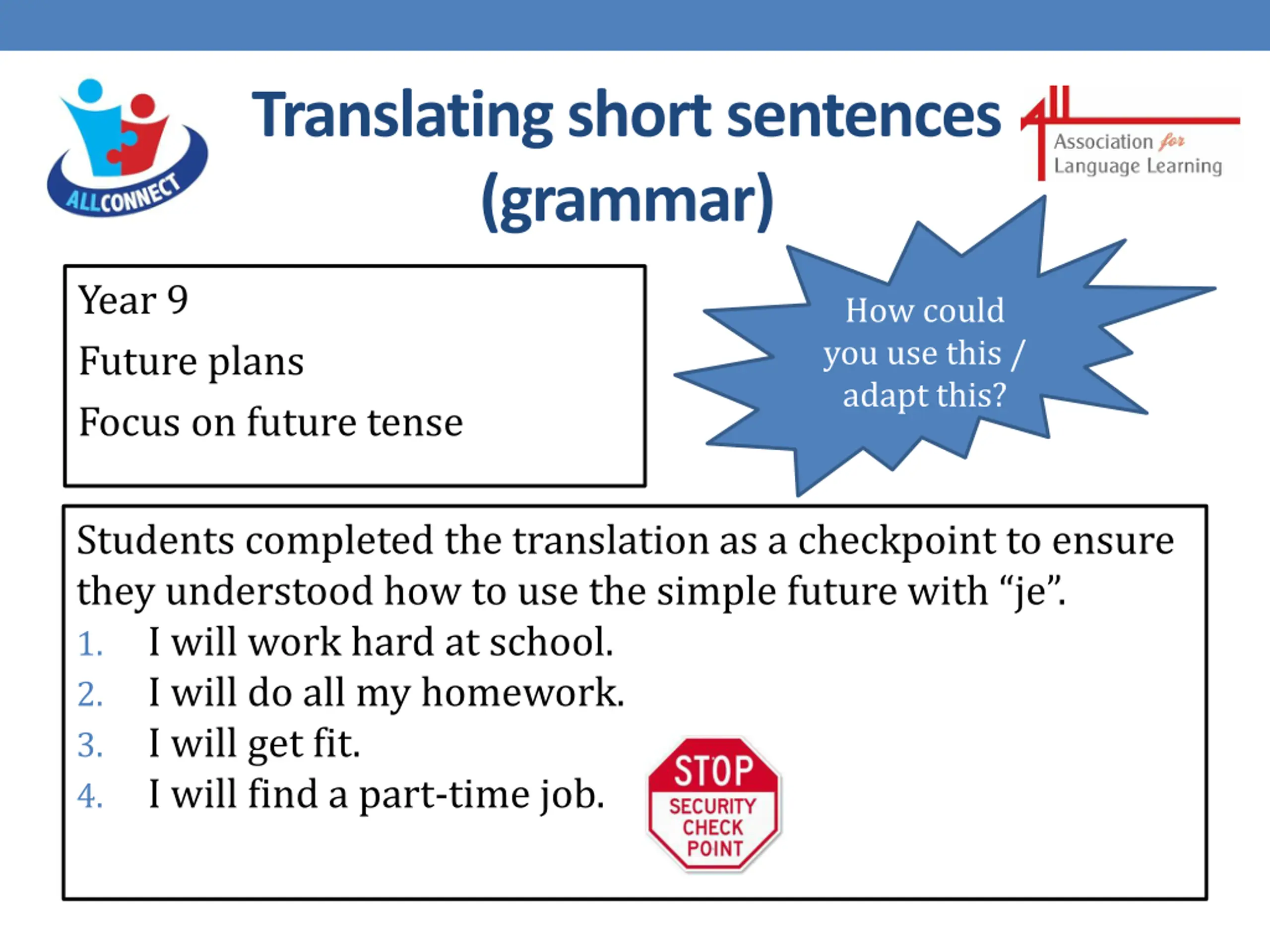 ALLCONNECT

Translating short sentences (grammar)

ALL Association for Language Learning

Year 9
Future plans
Focus on future tense

How could you use this / adapt this?

Students completed the translation as a checkpoint to ensure they understood how to use the simple future with “je”.
1. I will work hard at school.
2. I will do all my homework.
3. I will get fit.
4. I will find a part-time job.

STOP
SECURITY CHECK POINT